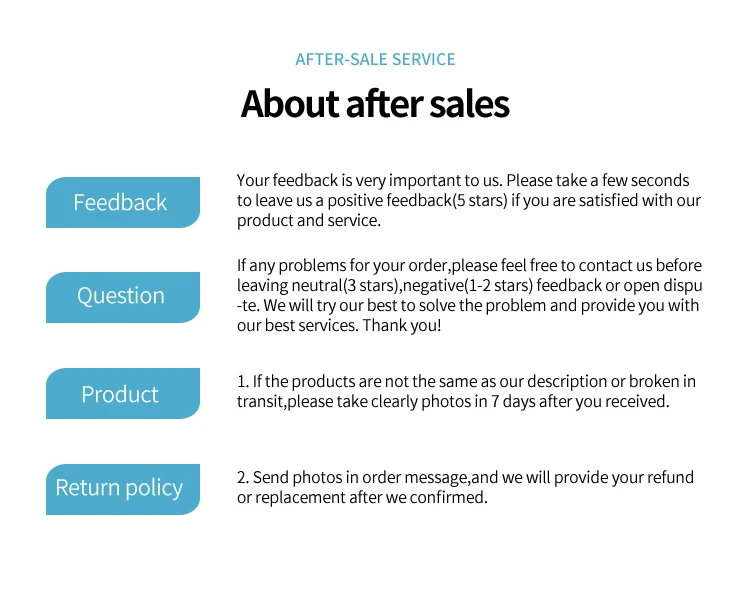 AFTER-SALE SERVICE

About after sales

Feedback

Your feedback is very important to us. Please take a few seconds to leave us a positive feedback(5 stars) if you are satisfied with our product and service.

Question

If any problems for your order,please feel free to contact us before leaving neutral(3 stars),negative(1-2 stars) feedback or open dispute. We will try our best to solve the problem and provide you with our best services. Thank you!

Product

1. If the products are not the same as our description or broken in transit,please take clearly photos in 7 days after you received.

Return policy

2. Send photos in order message,and we will provide your refund or replacement after we confirmed.